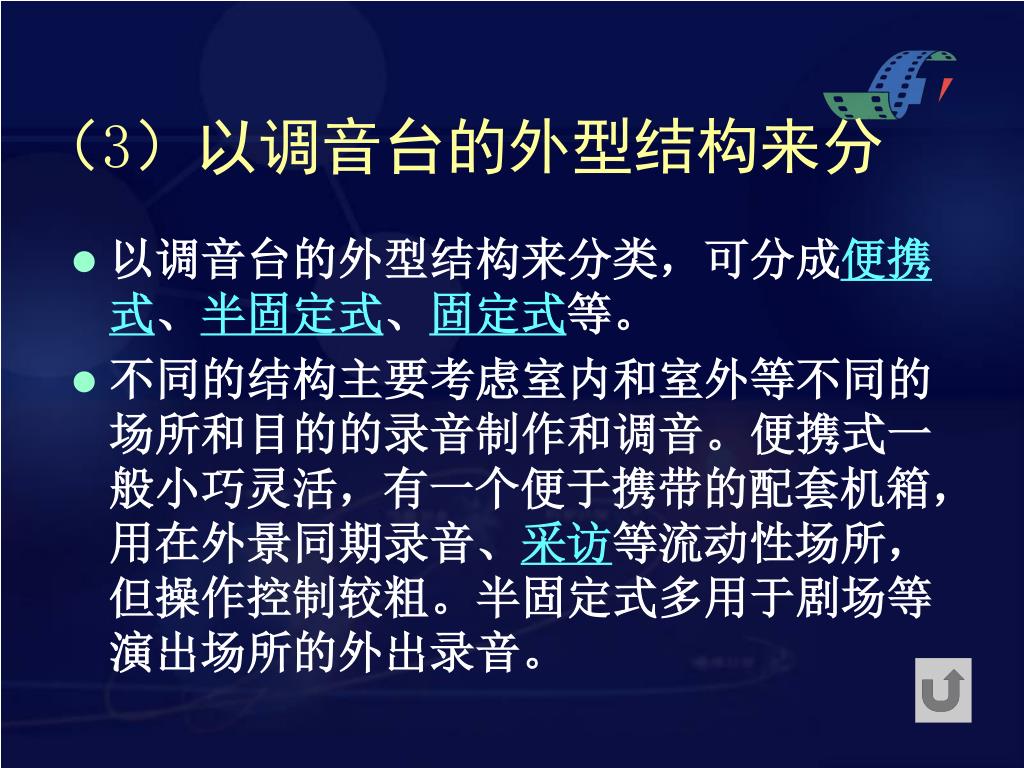 （3）以调音台的外型结构来分

● 以调音台的外型结构来分类，可分成便携式、半固定式、固定式等。

● 不同的结构主要考虑室内和室外等不同的场所和目的的录音制作和调音。便携式一般小巧灵活，有一个便于携带的配套机箱，用在外景同期录音、采访等流动性场所，但操作控制较粗。半固定式多用于剧场等演出场所的外出录音。